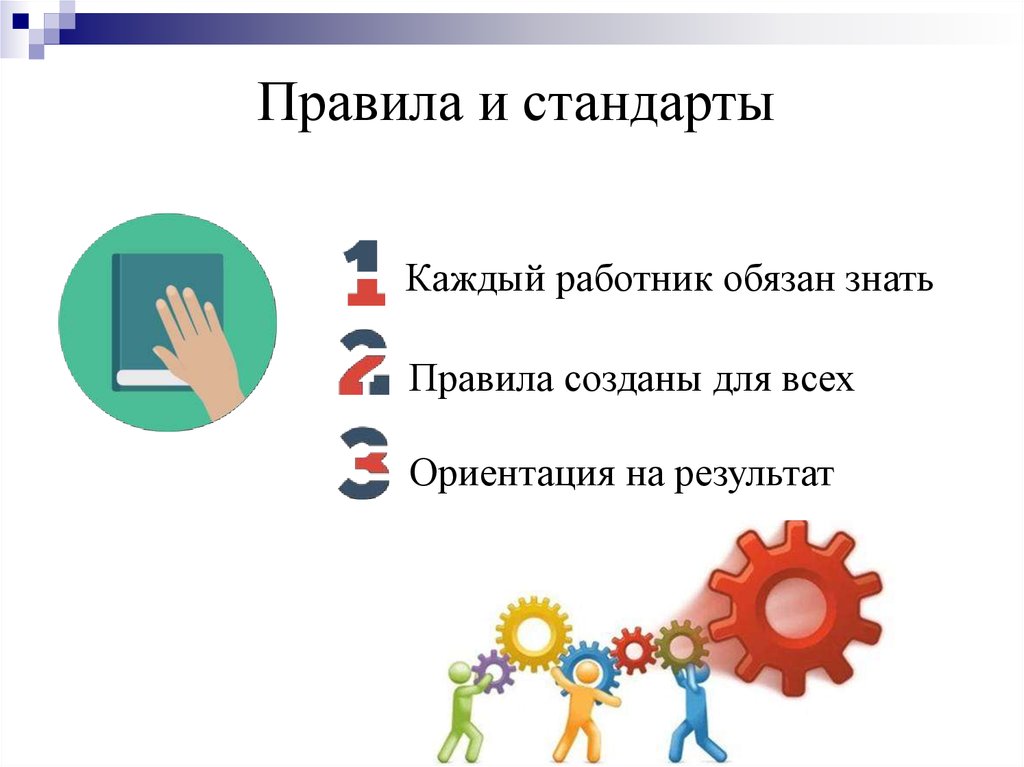 Правила и стандарты

1 Каждый работник обязан знать

2 Правила созданы для всех

3 Ориентация на результат